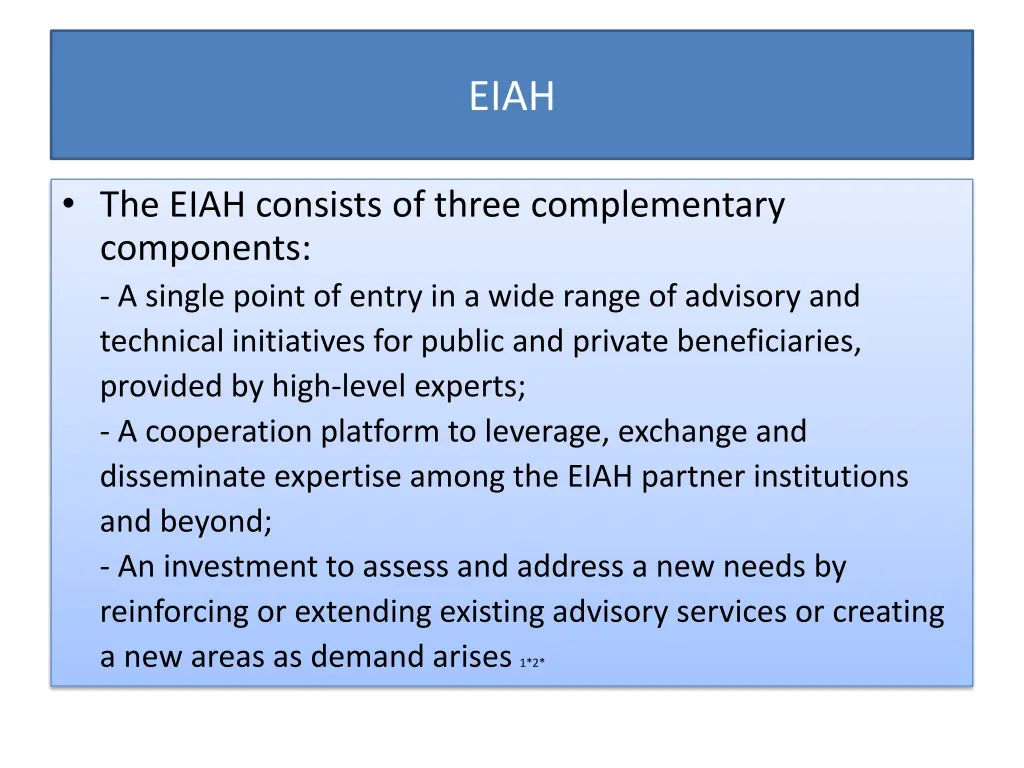 EIAH

• The EIAH consists of three complementary components:
- A single point of entry in a wide range of advisory and technical initiatives for public and private beneficiaries, provided by high-level experts;
- A cooperation platform to leverage, exchange and disseminate expertise among the EIAH partner institutions and beyond;
- An investment to assess and address a new needs by reinforcing or extending existing advisory services or creating a new areas as demand arises 1*2*